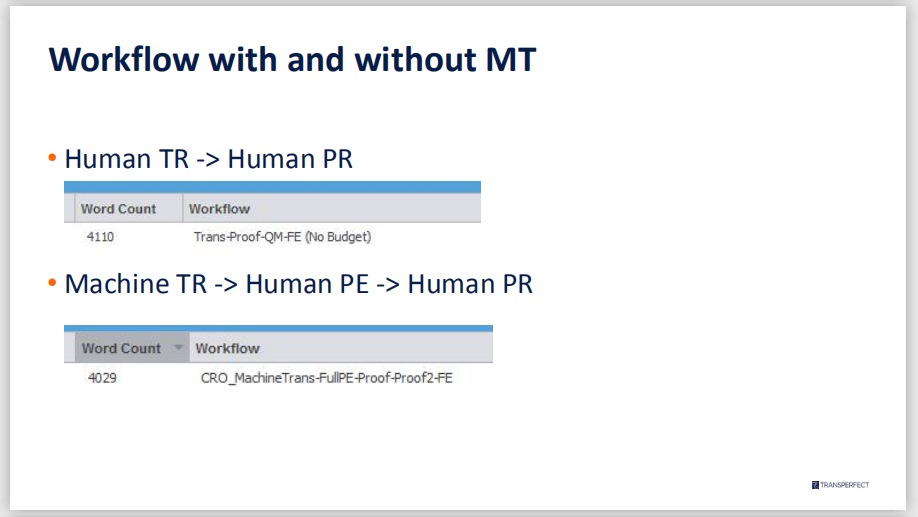 Workflow with and without MT

• Human TR -> Human PR

| Word Count | Workflow |
|---|---|
| 4110 | Trans-Proof-QM-FE (No Budget) |

• Machine TR -> Human PE -> Human PR

| Word Count | Workflow |
|---|---|
| 4029 | CRO_MachineTrans-FullPE-Proof-Proof2-FE |

TRANSPERFECT